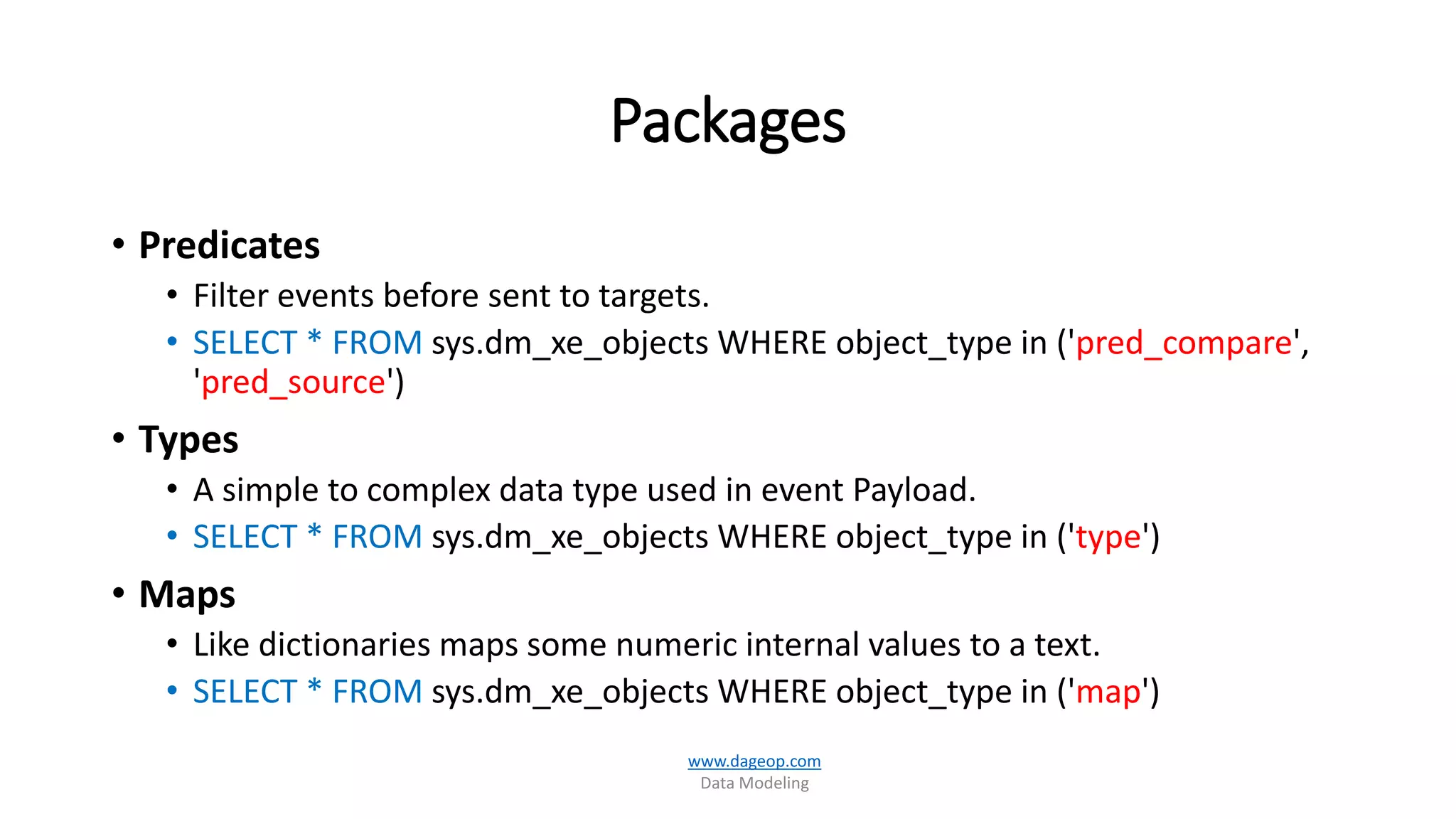 Packages

• Predicates
 • Filter events before sent to targets.
 • SELECT * FROM sys.dm_xe_objects WHERE object_type in ('pred_compare', 'pred_source')
• Types
 • A simple to complex data type used in event Payload.
 • SELECT * FROM sys.dm_xe_objects WHERE object_type in ('type')
• Maps
 • Like dictionaries maps some numeric internal values to a text.
 • SELECT * FROM sys.dm_xe_objects WHERE object_type in ('map')

www.dageop.com
Data Modeling